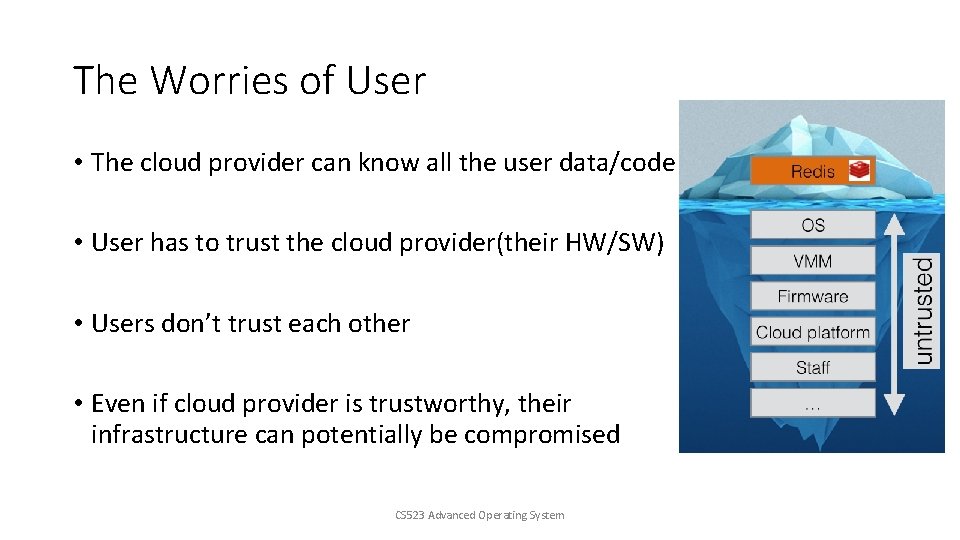 The Worries of User

• The cloud provider can know all the user data/code

• User has to trust the cloud provider(their HW/SW)

• Users don't trust each other

• Even if cloud provider is trustworthy, their infrastructure can potentially be compromised

Redis

OS

VMM

Firmware

Cloud platform

Staff

...

untrusted

CS523 Advanced Operating System